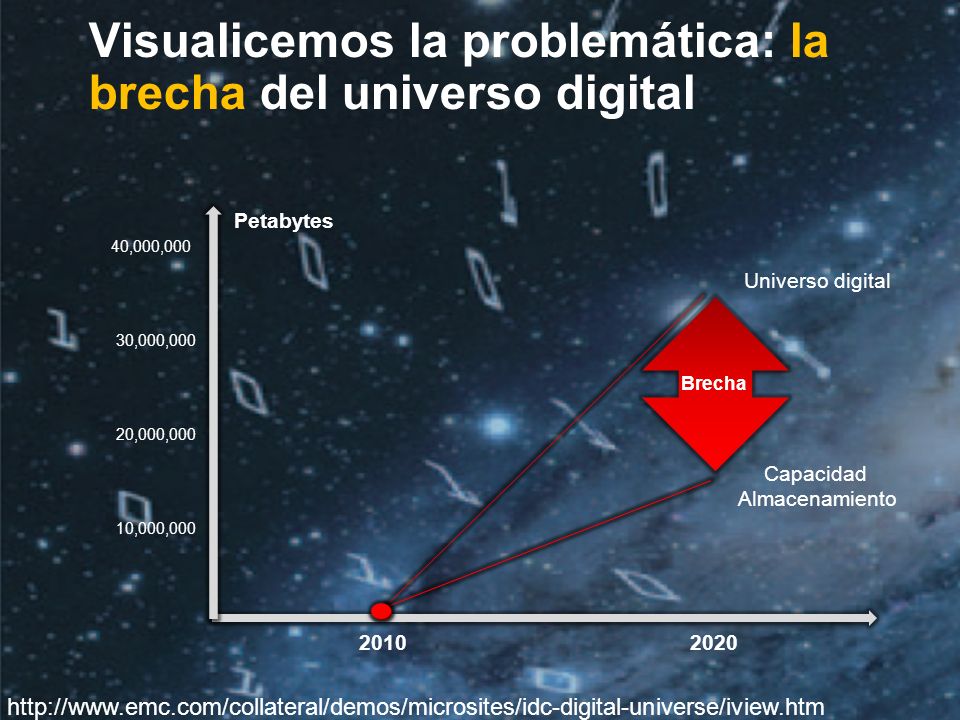 Visualicemos la problemática: la brecha del universo digital

Petabytes

40,000,000

30,000,000

20,000,000

10,000,000

Universo digital

Brecha

Capacidad Almacenamiento

2010

2020

http://www.emc.com/collateral/demos/microsites/idc-digital-universe/iview.htm